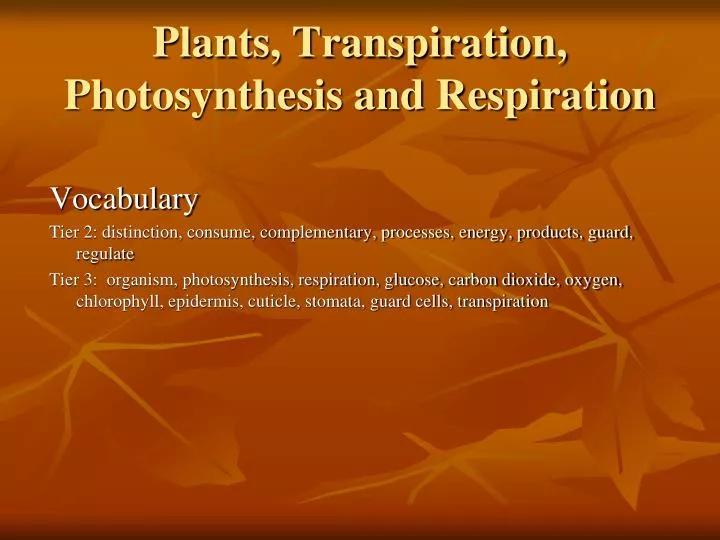 Plants, Transpiration, Photosynthesis and Respiration

Vocabulary

Tier 2: distinction, consume, complementary, processes, energy, products, guard, regulate

Tier 3: organism, photosynthesis, respiration, glucose, carbon dioxide, oxygen, chlorophyll, epidermis, cuticle, stomata, guard cells, transpiration